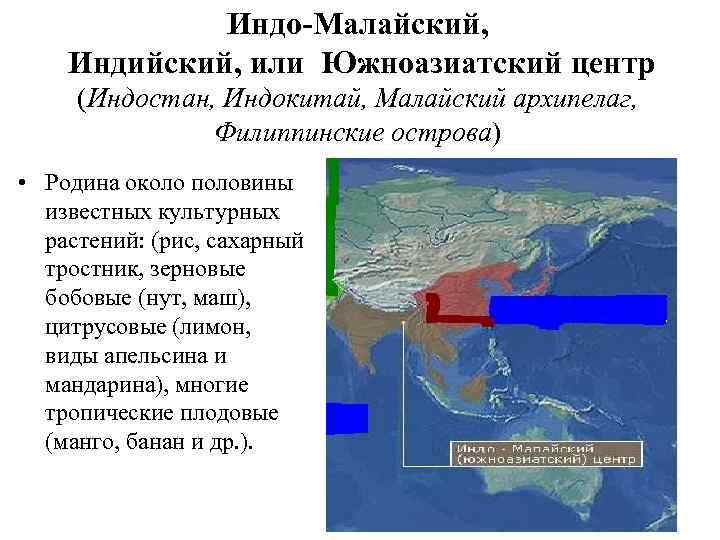 Индо-Малайский, Индийский, или Южноазиатский центр

(Индостан, Индокитай, Малайский архипелаг, Филиппинские острова)

• Родина около половины известных культурных растений: (рис, сахарный тростник, зерновые бобовые (нут, маш), цитрусовые (лимон, виды апельсина и мандарина), многие тропические плодовые (манго, банан и др.).

Индо - Малайский (южноазиатский) центр